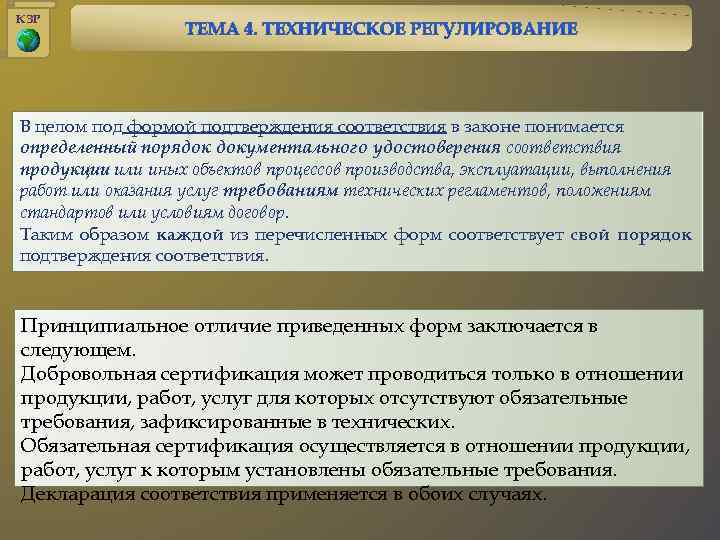 КЗР

ТЕМА 4. ТЕХНИЧЕСКОЕ РЕГУЛИРОВАНИЕ

В целом под формой подтверждения соответствия в законе понимается определенный порядок документального удостоверения соответствия продукции или иных объектов процессов производства, эксплуатации, выполнения работ или оказания услуг требованиям технических регламентов, положениям стандартов или условиям договор.
Таким образом каждой из перечисленных форм соответствует свой порядок подтверждения соответствия.

Принципиальное отличие приведенных форм заключается в следующем.
Добровольная сертификация может проводиться только в отношении продукции, работ, услуг для которых отсутствуют обязательные требования, зафиксированные в технических.
Обязательная сертификация осуществляется в отношении продукции, работ, услуг к которым установлены обязательные требования.
Декларация соответствия применяется в обоих случаях.